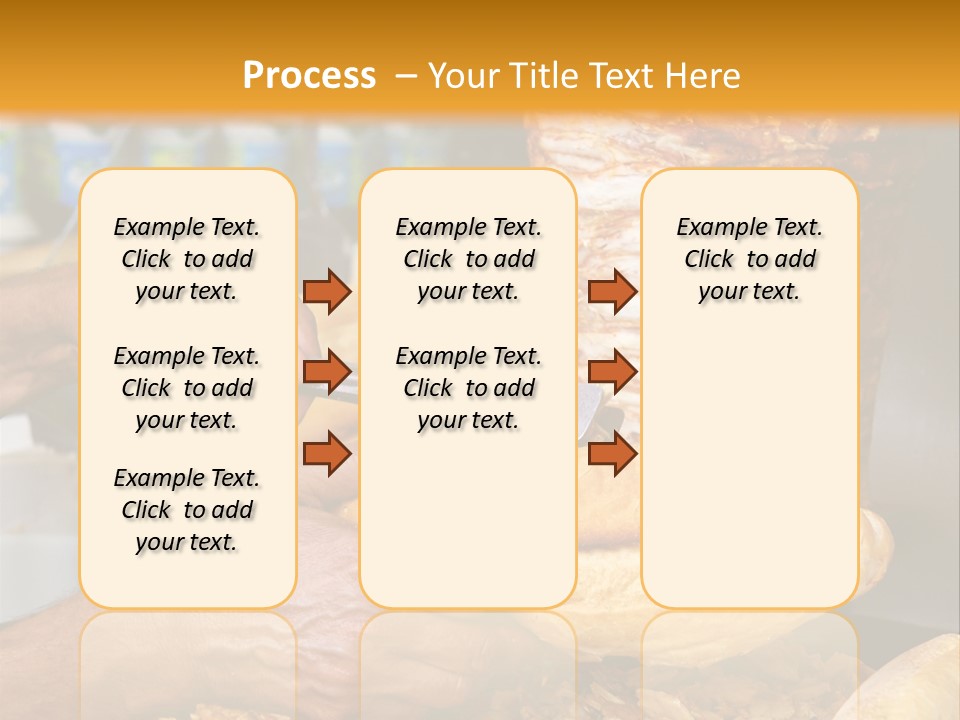 Process – Your Title Text Here

Example Text. Click to add your text.

Example Text. Click to add your text.

Example Text. Click to add your text.

Example Text. Click to add your text.

Example Text. Click to add your text.

Example Text. Click to add your text.